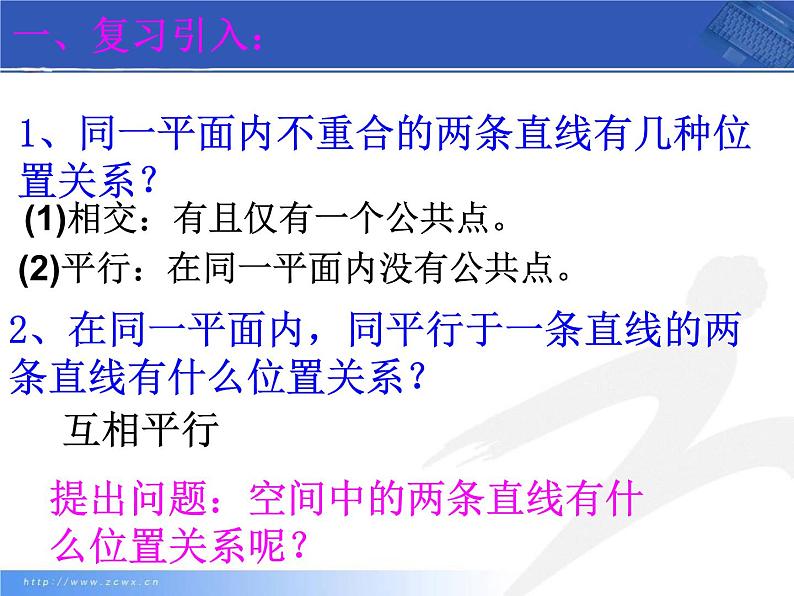 一、复习引入：

1、同一平面内不重合的两条直线有几种位置关系？

(1)相交：有且仅有一个公共点。

(2)平行：在同一平面内没有公共点。

2、在同一平面内，同平行于一条直线的两条直线有什么位置关系？

互相平行

提出问题：空间中的两条直线有什么位置关系呢？

http://www.zcwx.cn